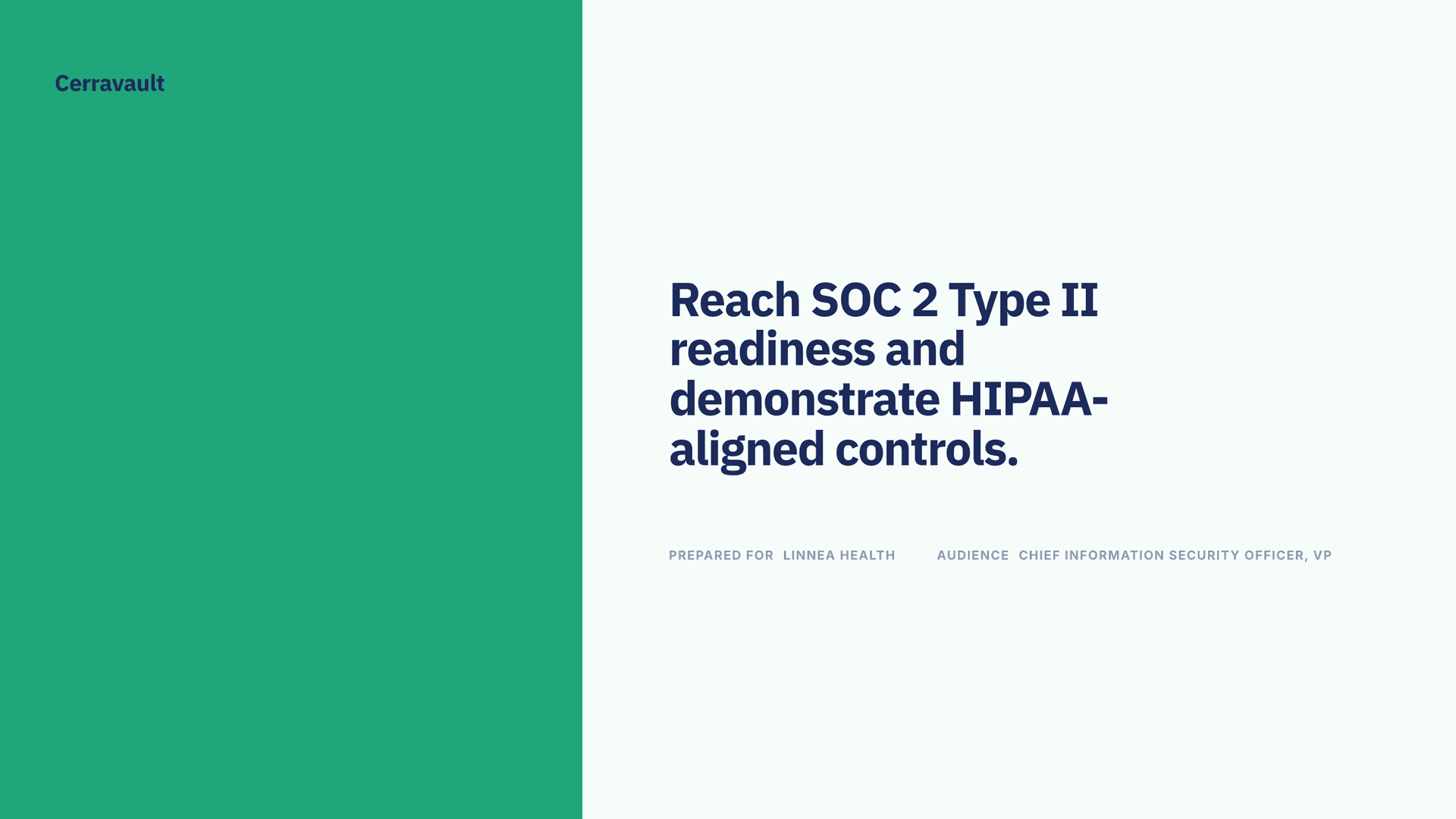 Cerravault

Reach SOC 2 Type II readiness and demonstrate HIPAA-aligned controls.

PREPARED FOR LINNEA HEALTH AUDIENCE CHIEF INFORMATION SECURITY OFFICER, VP